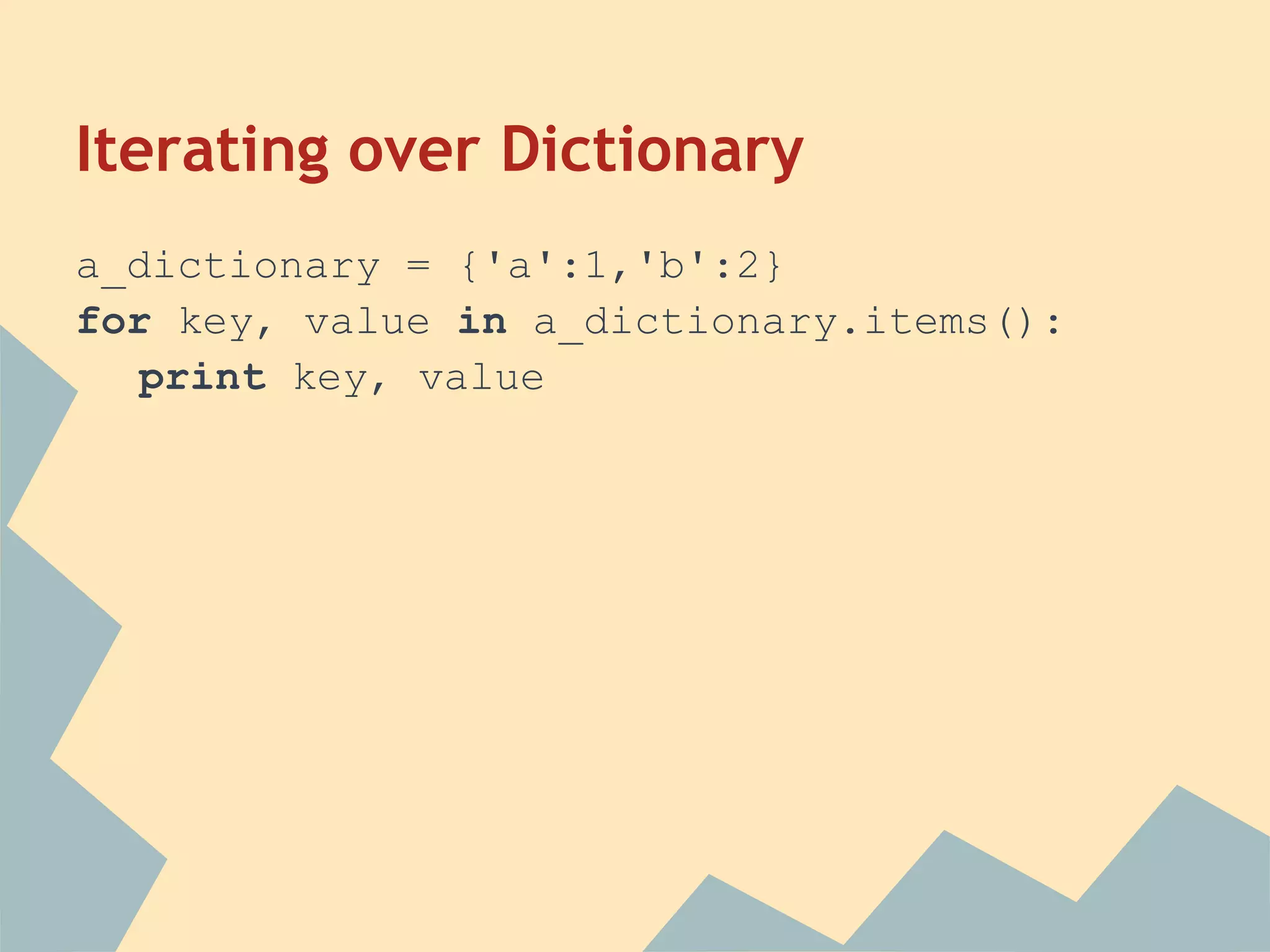 Iterating over Dictionary

a_dictionary = {'a':1,'b':2}
for key, value in a_dictionary.items():
  print key, value